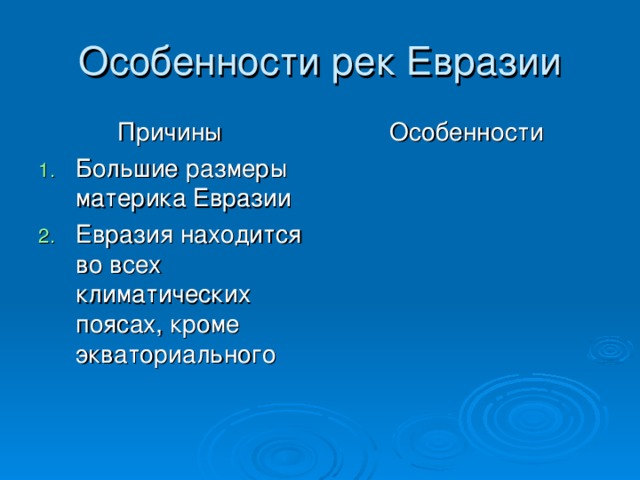 Особенности рек Евразии

Причины

1. Большие размеры материка Евразии
2. Евразия находится во всех климатических поясах, кроме экваториального

Особенности